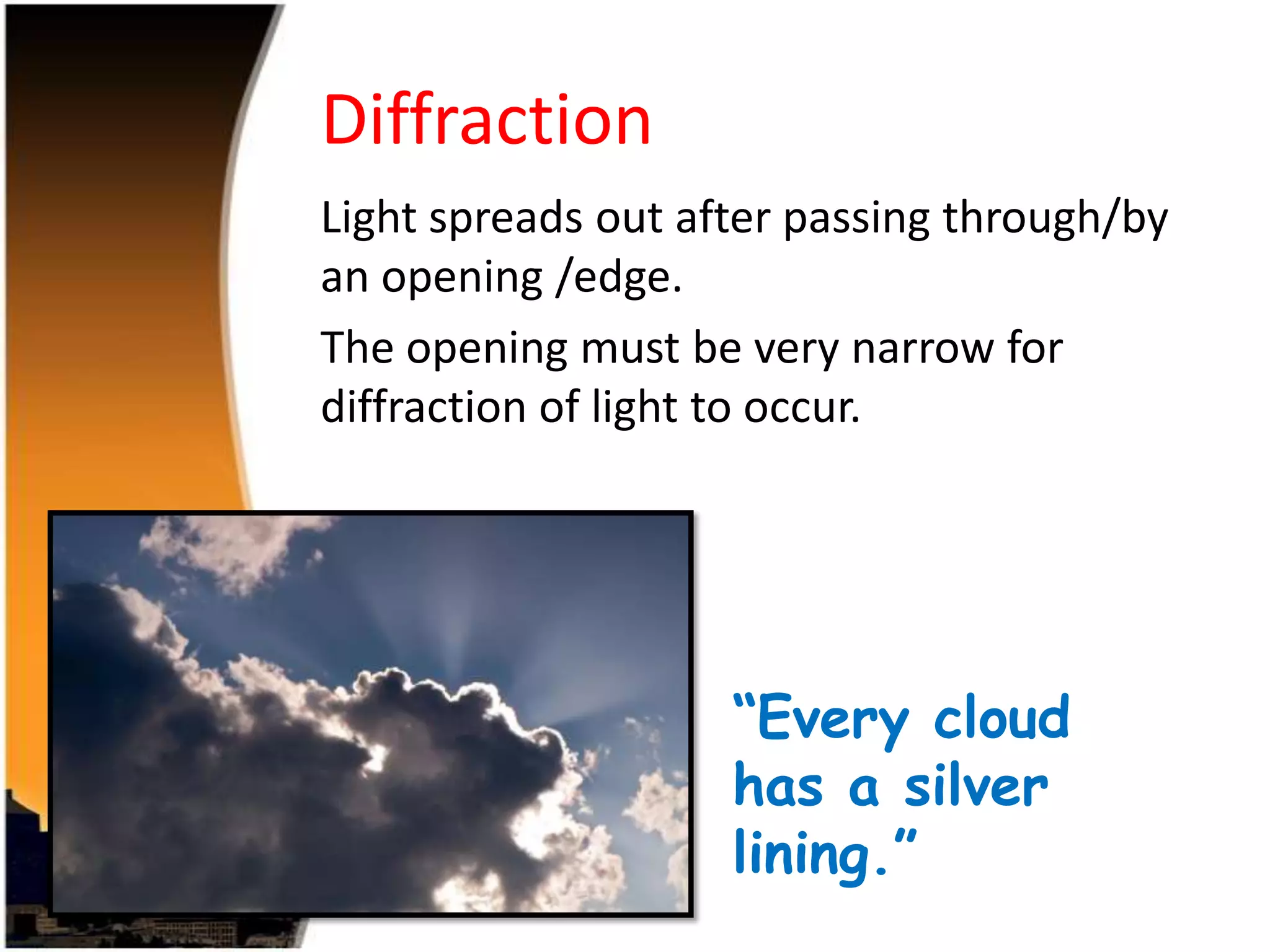 Diffraction

Light spreads out after passing through/by an opening /edge.

The opening must be very narrow for diffraction of light to occur.

“Every cloud has a silver lining.”